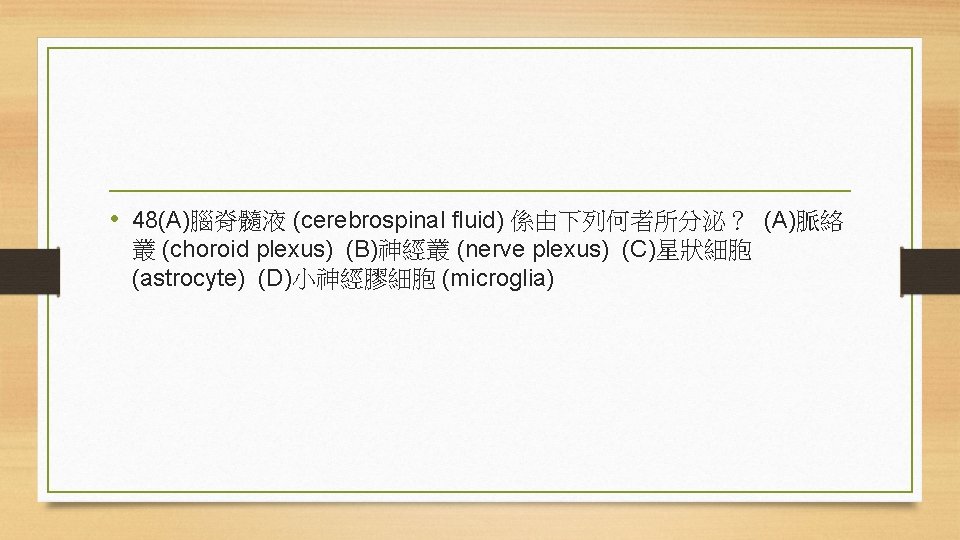 • 48(A)腦脊髓液 (cerebrospinal fluid) 係由下列何者所分泌？ (A)脈絡叢 (choroid plexus) (B)神經叢 (nerve plexus) (C)星狀細胞 (astrocyte) (D)小神經膠細胞 (microglia)